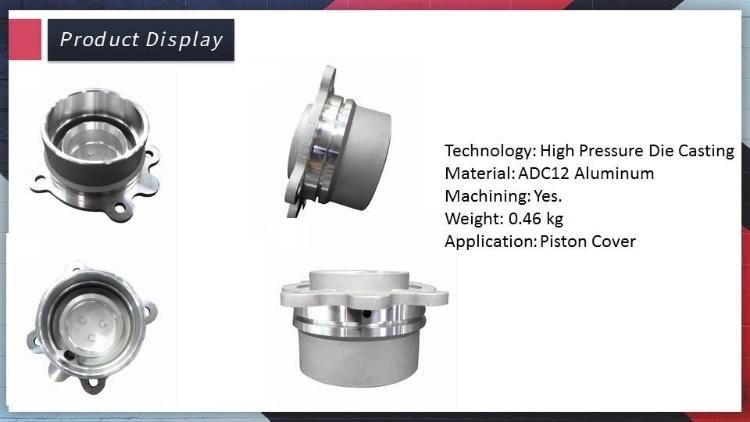 Product Display

Technology: High Pressure Die Casting
Material: ADC12 Aluminum
Machining: Yes.
Weight: 0.46 kg
Application: Piston Cover